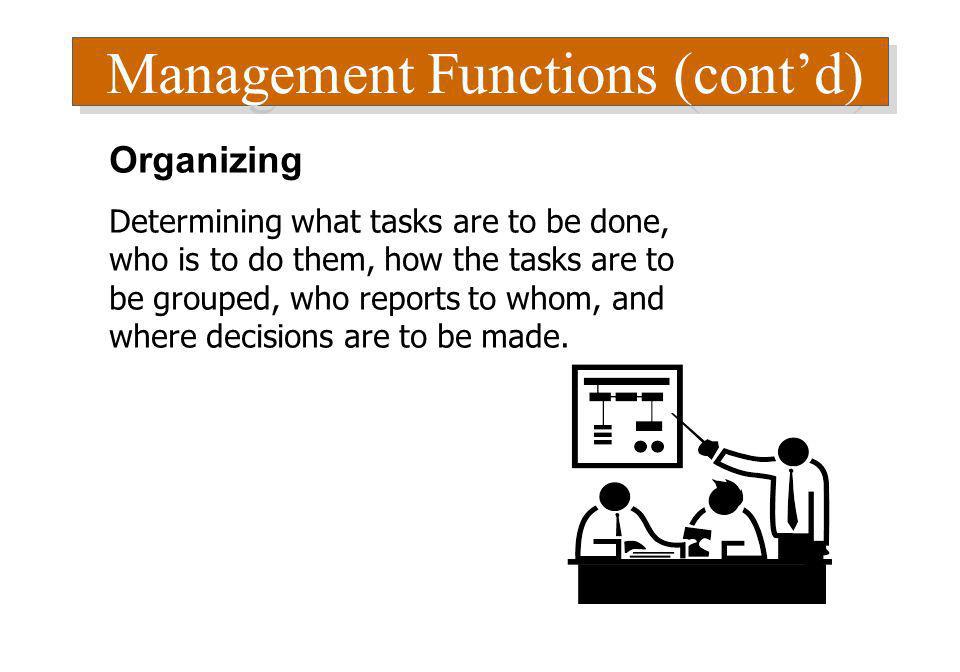 Management Functions (cont'd)

Organizing

Determining what tasks are to be done, who is to do them, how the tasks are to be grouped, who reports to whom, and where decisions are to be made.